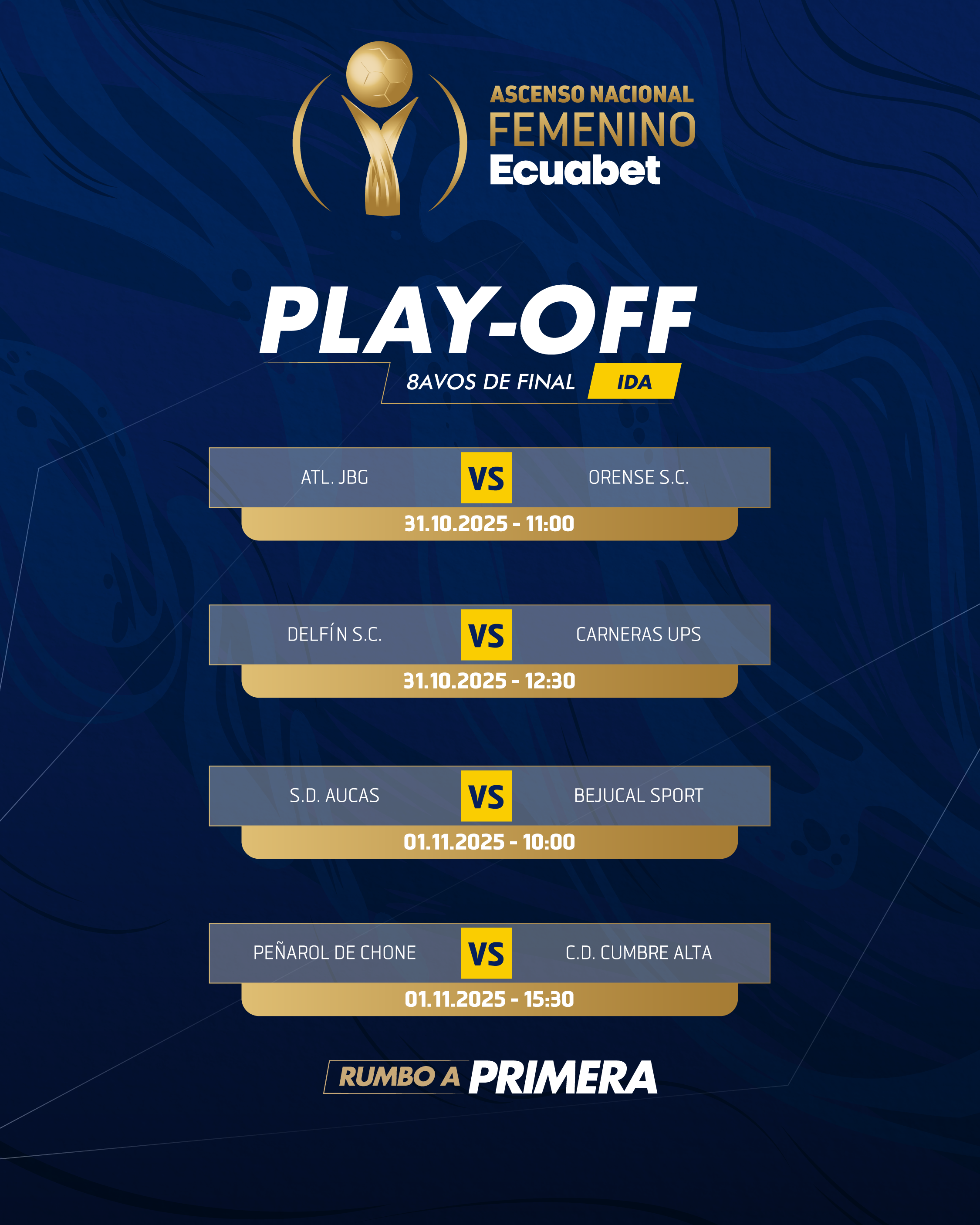 ASCENSO NACIONAL
FEMENINO
Ecuabet

PLAY-OFF
8AVOS DE FINAL IDA

ATL. JBG VS ORENSE S.C.
31.10.2025 - 11:00

DELFÍN S.C. VS CARNERAS UPS
31.10.2025 - 12:30

S.D. AUCAS VS BEJUCAL SPORT
01.11.2025 - 10:00

PEÑAROL DE CHONE VS C.D. CUMBRE ALTA
01.11.2025 - 15:30

RUMBO A PRIMERA